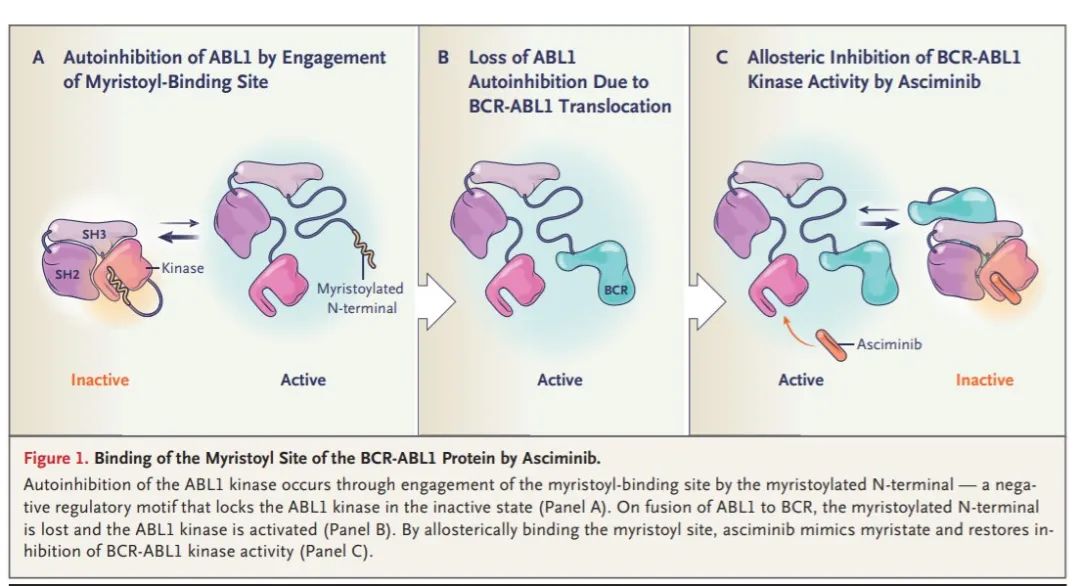 A Autoinhibition of ABL1 by Engagement of Myristoyl-Binding Site

SH3
SH2
Kinase
Myristoylated N-terminal

Inactive
Active

B Loss of ABL1 Autoinhibition Due to BCR-ABL1 Translocation

BCR

Active

C Allosteric Inhibition of BCR-ABL1 Kinase Activity by Asciminib

Asciminib

Active
Inactive

Figure 1. Binding of the Myristoyl Site of the BCR-ABL1 Protein by Asciminib.
Autoinhibition of the ABL1 kinase occurs through engagement of the myristoyl-binding site by the myristoylated N-terminal — a negative regulatory motif that locks the ABL1 kinase in the inactive state (Panel A). On fusion of ABL1 to BCR, the myristoylated N-terminal is lost and the ABL1 kinase is activated (Panel B). By allosterically binding the myristoyl site, asciminib mimics myristate and restores inhibition of BCR-ABL1 kinase activity (Panel C).